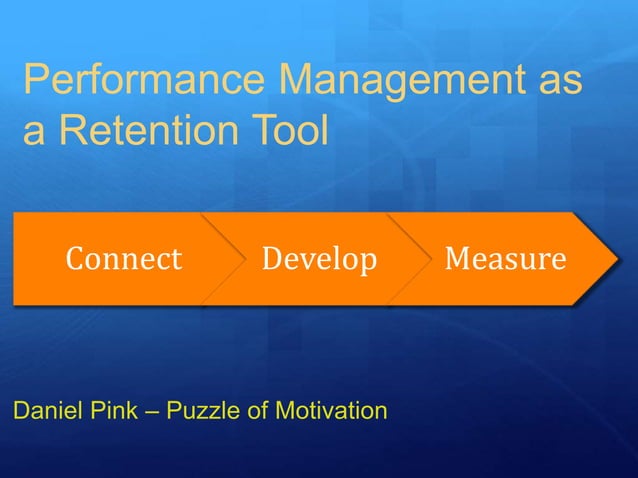 Performance Management as a Retention Tool

Connect

Develop

Measure

Daniel Pink – Puzzle of Motivation